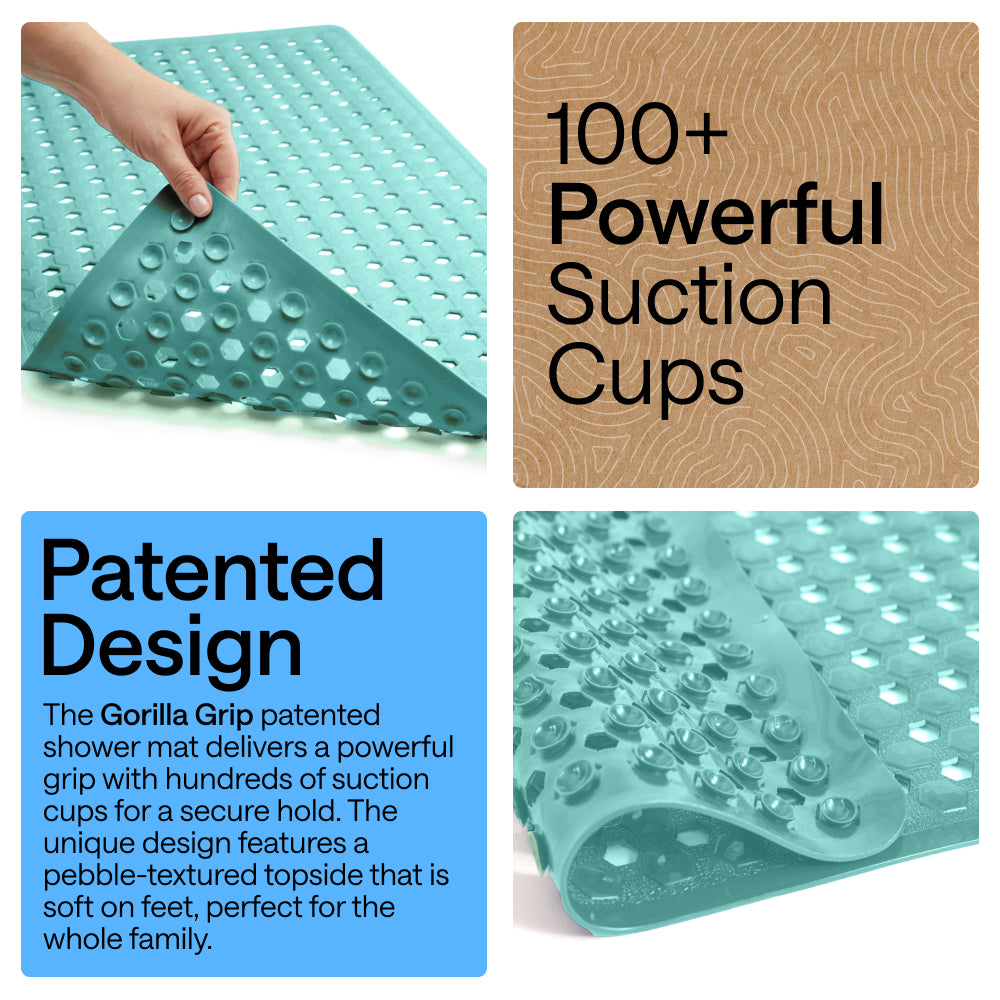 100+
Powerful
Suction
Cups

Patented
Design

The Gorilla Grip patented shower mat delivers a powerful grip with hundreds of suction cups for a secure hold. The unique design features a pebble-textured topside that is soft on feet, perfect for the whole family.